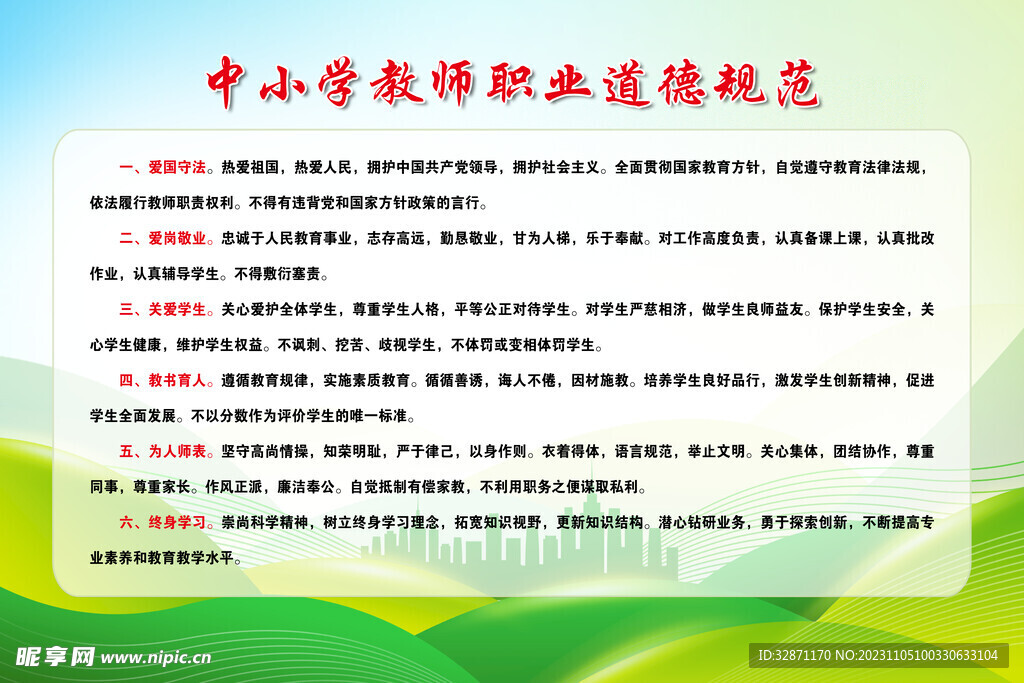 中小学教师职业道德规范

一、爱国守法。热爱祖国，热爱人民，拥护中国共产党领导，拥护社会主义。全面贯彻国家教育方针，自觉遵守教育法律法规，依法履行教师职责权利。不得有违背党和国家方针政策的言行。

二、爱岗敬业。忠诚于人民教育事业，志存高远，勤恳敬业，甘为人梯，乐于奉献。对工作高度负责，认真备课上课，认真批改作业，认真辅导学生。不得敷衍塞责。

三、关爱学生。关心爱护全体学生，尊重学生人格，平等公正对待学生。对学生严慈相济，做学生良师益友。保护学生安全，关心学生健康，维护学生权益。不讽刺、挖苦、歧视学生，不体罚或变相体罚学生。

四、教书育人。遵循教育规律，实施素质教育。循循善诱，诲人不倦，因材施教。培养学生良好品行，激发学生创新精神，促进学生全面发展。不以分数作为评价学生的唯一标准。

五、为人师表。坚守高尚情操，知荣明耻，严于律己，以身作则。衣着得体，语言规范，举止文明。关心集体，团结协作，尊重同事，尊重家长。作风正派，廉洁奉公。自觉抵制有偿家教，不利用职务之便谋取私利。

六、终身学习。崇尚科学精神，树立终身学习理念，拓宽知识视野，更新知识结构。潜心钻研业务，勇于探索创新，不断提高专业素养和教育教学水平。

昵享网 www.nipic.cn

ID:32871170 NO:20231105100330633104